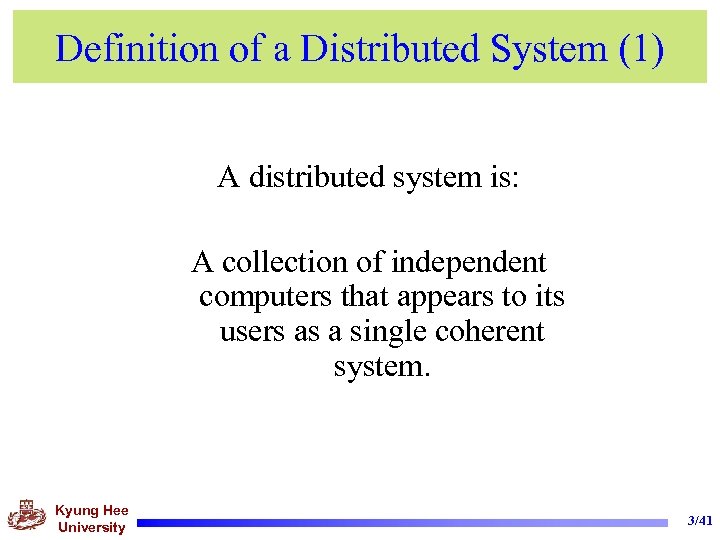 Definition of a Distributed System (1)

A distributed system is:

A collection of independent computers that appears to its users as a single coherent system.

Kyung Hee University

3/41